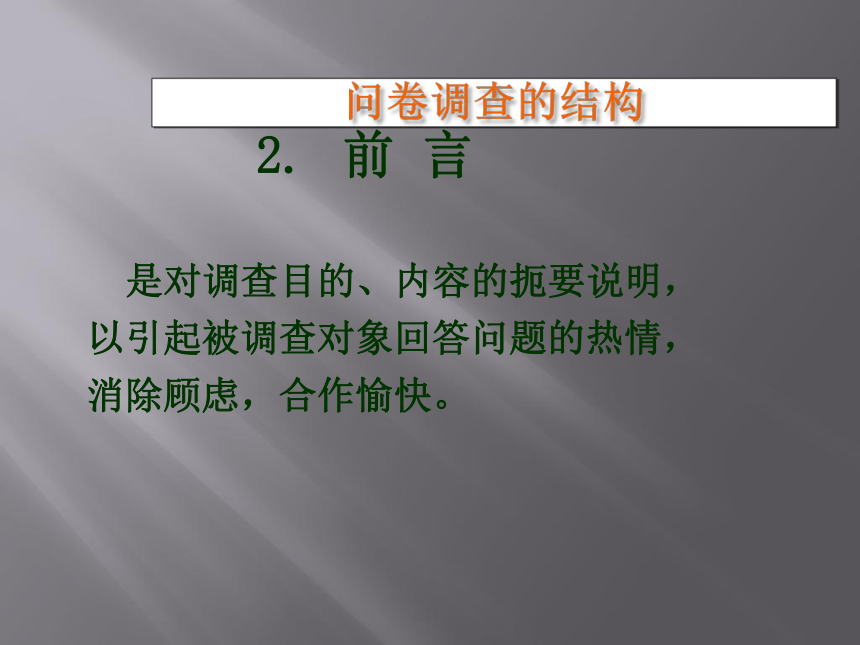 问卷调查的结构

2. 前 言

是对调查目的、内容的扼要说明，以引起被调查对象回答问题的热情，消除顾虑，合作愉快。